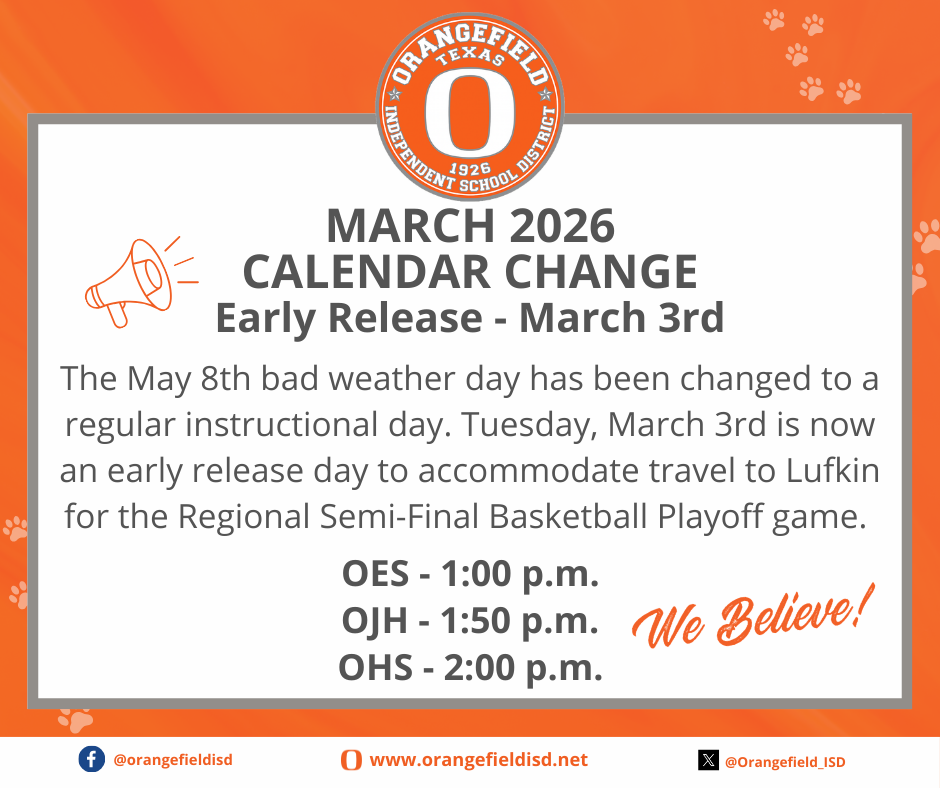 ORANGEFIELD
TEXAS
O
1926
INDEPENDENT SCHOOL DISTRICT

MARCH 2026
CALENDAR CHANGE
Early Release - March 3rd

The May 8th bad weather day has been changed to a regular instructional day. Tuesday, March 3rd is now an early release day to accommodate travel to Lufkin for the Regional Semi-Final Basketball Playoff game.

OES - 1:00 p.m.
OJH - 1:50 p.m.
OHS - 2:00 p.m.

We Believe!

@orangefieldisd
www.orangefieldisd.net
@Orangefield_ISD